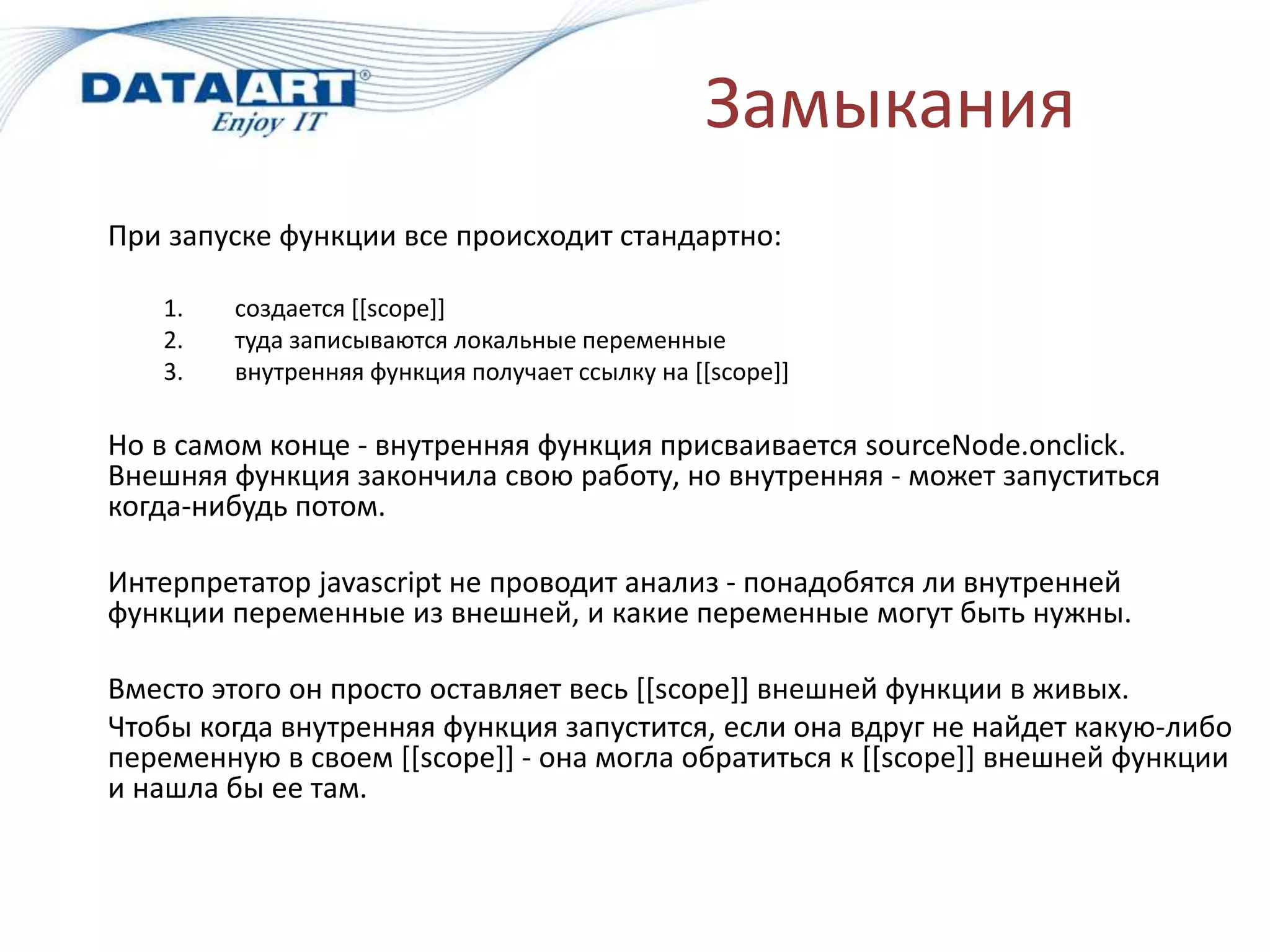 DATAART®
Enjoy IT

Замыкания

При запуске функции все происходит стандартно:

1. создается [[scope]]
2. туда записываются локальные переменные
3. внутренняя функция получает ссылку на [[scope]]

Но в самом конце - внутренняя функция присваивается sourceNode.onclick. Внешняя функция закончила свою работу, но внутренняя - может запуститься когда-нибудь потом.

Интерпретатор javascript не проводит анализ - понадобятся ли внутренней функции переменные из внешней, и какие переменные могут быть нужны.

Вместо этого он просто оставляет весь [[scope]] внешней функции в живых.

Чтобы когда внутренняя функция запустится, если она вдруг не найдет какую-либо переменную в своем [[scope]] - она могла обратиться к [[scope]] внешней функции и нашла бы ее там.